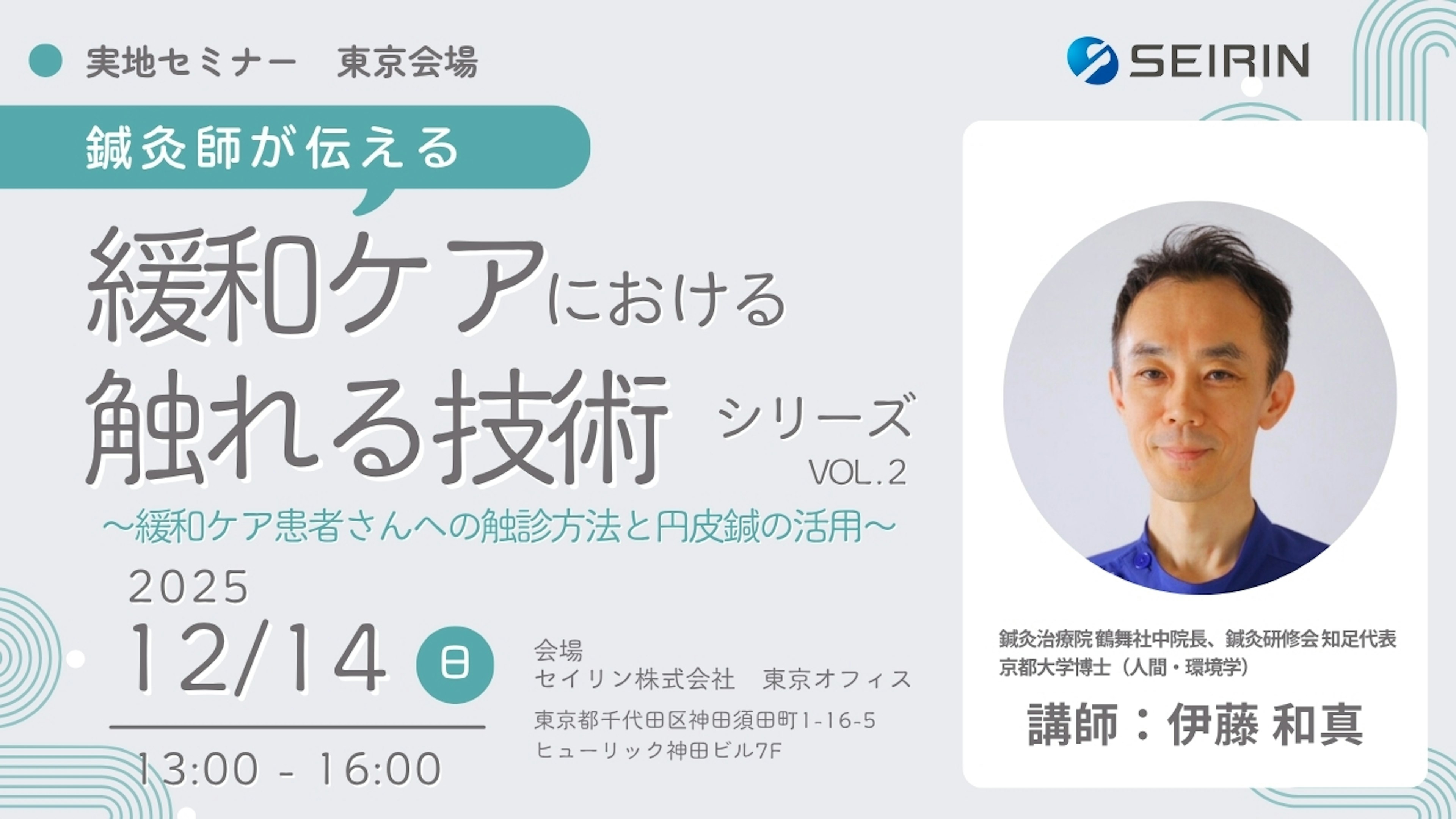 実地セミナー　東京会場

SEIRIN

鍼灸師が伝える

緩和ケアにおける

触れる技術 シリーズ

VOL.2

〜緩和ケア患者さんへの触診方法と円皮鍼の活用〜

2025

12/14 日

13:00 - 16:00

会場
セイリン株式会社　東京オフィス

東京都千代田区神田須田町1-16-5
ヒューリック神田ビル7F

鍼灸治療院 鶴舞社中院長、鍼灸研修会 知足代表
京都大学博士（人間・環境学）

講師：伊藤 和真